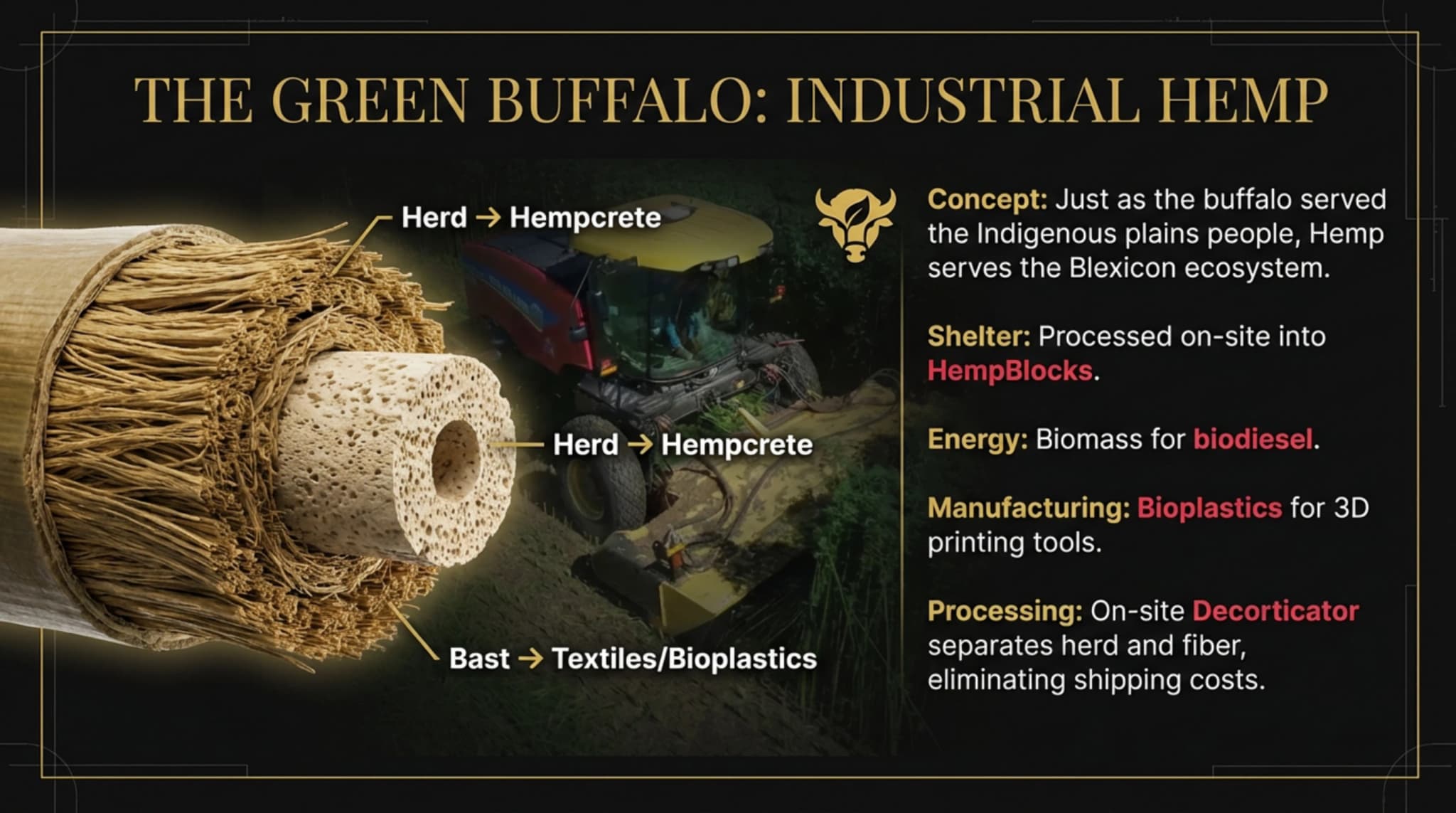 THE GREEN BUFFALO: INDUSTRIAL HEMP

Herd → Hempcrete

Herd → Hempcrete

Bast → Textiles/Bioplastics

Concept: Just as the buffalo served the Indigenous plains people, Hemp serves the Blexicon ecosystem.

Shelter: Processed on-site into HempBlocks.

Energy: Biomass for biodiesel.

Manufacturing: Bioplastics for 3D printing tools.

Processing: On-site Decorticator separates herd and fiber, eliminating shipping costs.